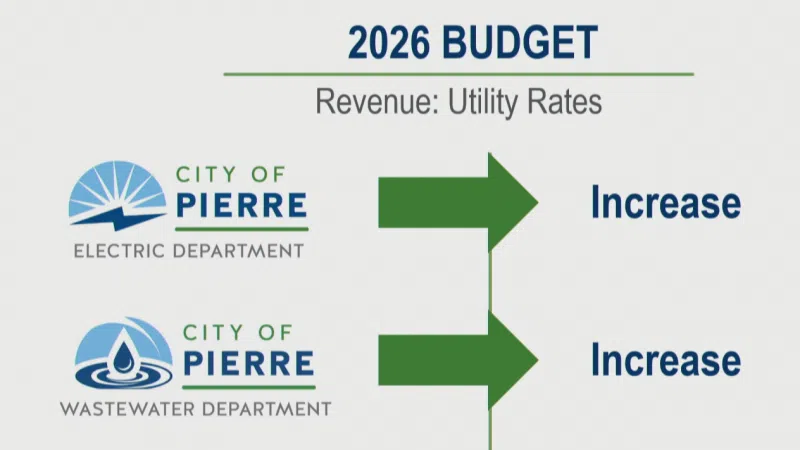 2026 BUDGET

Revenue: Utility Rates

CITY OF
PIERRE
ELECTRIC DEPARTMENT

Increase

CITY OF
PIERRE
WASTEWATER DEPARTMENT

Increase